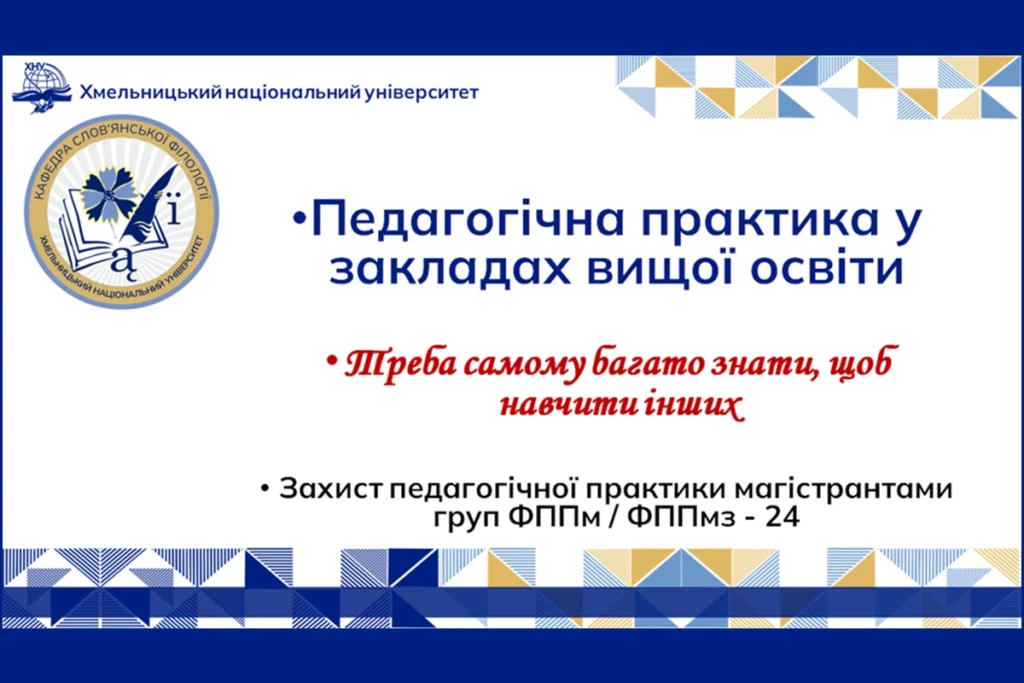 ХНУ

Хмельницький національний університет

КАФЕДРА СЛОВ'ЯНСЬКОЇ ФІЛОЛОГІЇ
ХМЕЛЬНИЦЬКИЙ НАЦІОНАЛЬНИЙ УНІВЕРСИТЕТ

ї
ą

•Педагогічна практика у закладах вищої освіти

• Треба самому багато знати, щоб навчити інших

• Захист педагогічної практики магістрантами груп ФППм / ФППмз - 24